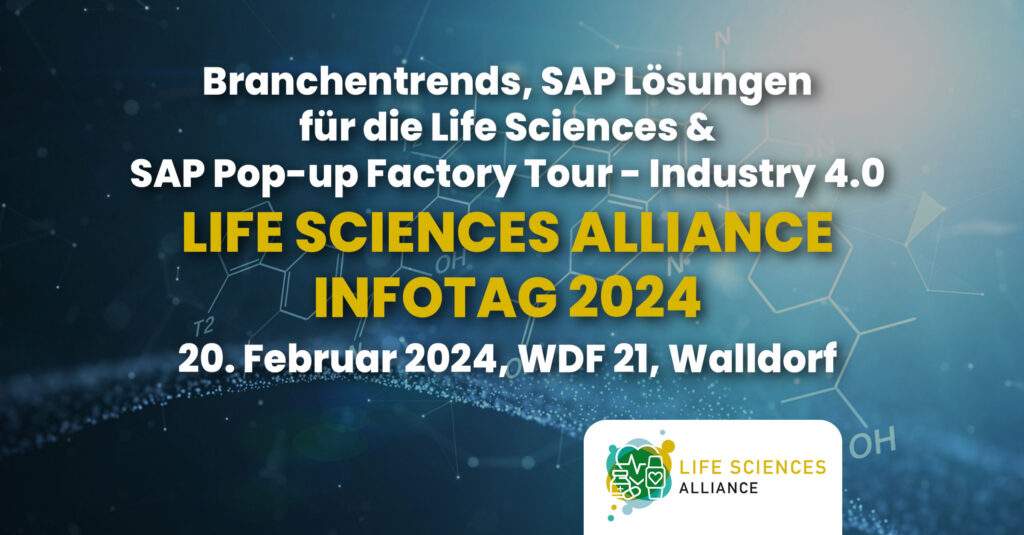 Branchentrends, SAP Lösungen für die Life Sciences & SAP Pop-up Factory Tour - Industry 4.0

LIFE SCIENCES ALLIANCE INFOTAG 2024

20. Februar 2024, WDF 21, Walldorf

LIFE SCIENCES ALLIANCE